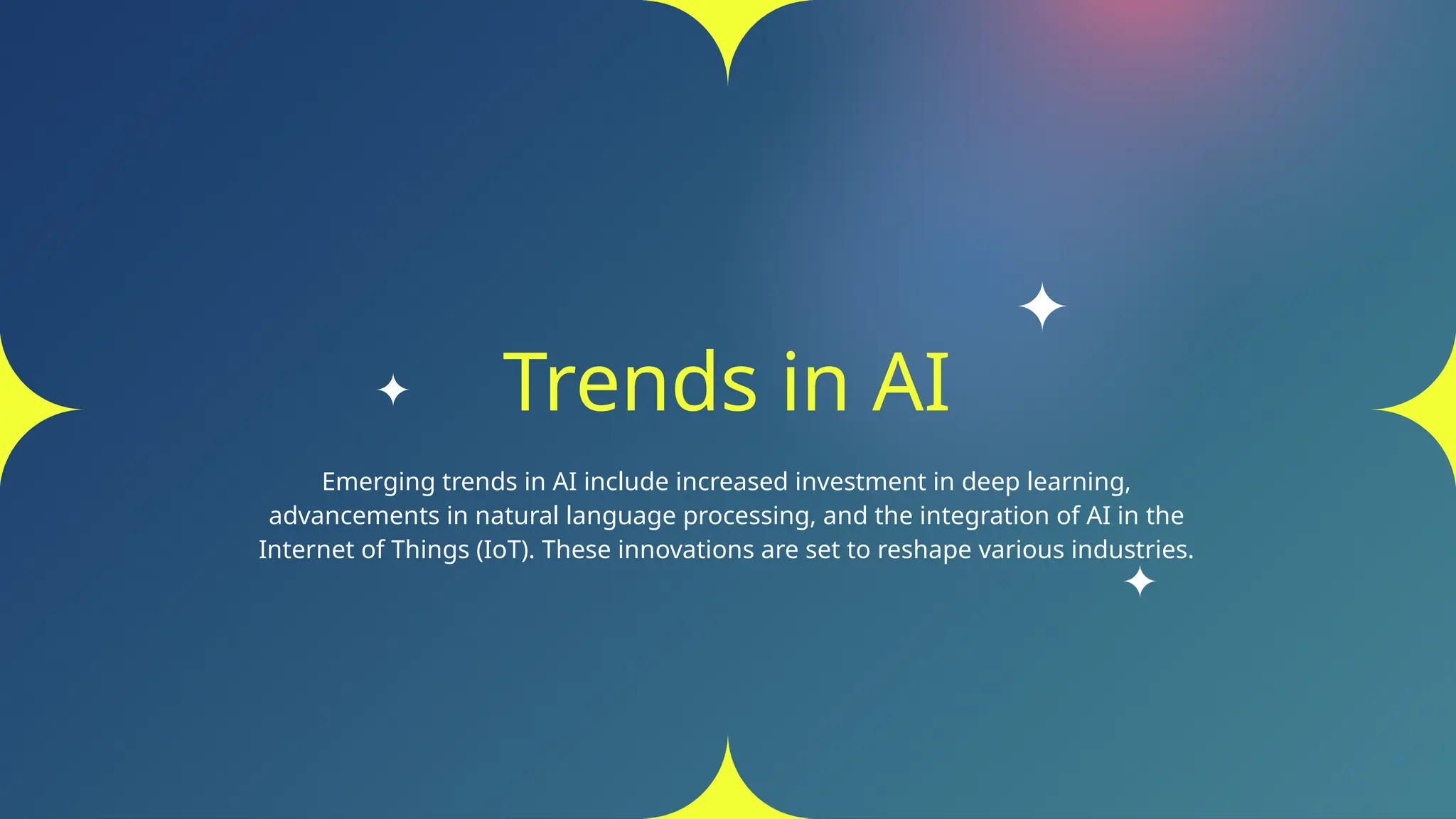 Trends in AI

Emerging trends in AI include increased investment in deep learning, advancements in natural language processing, and the integration of AI in the Internet of Things (IoT). These innovations are set to reshape various industries.